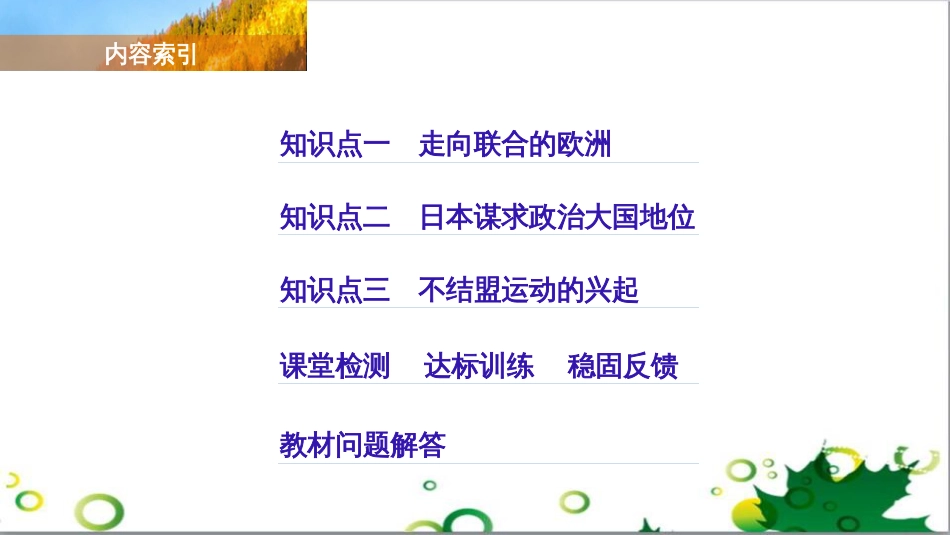 内容索引

知识点一　走向联合的欧洲

知识点二　日本谋求政治大国地位

知识点三　不结盟运动的兴起

课堂检测　达标训练　稳固反馈

教材问题解答